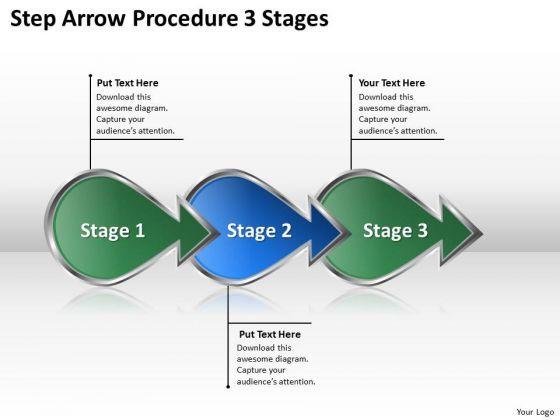 Step Arrow Procedure 3 Stages

Put Text Here
Download this awesome diagram. Capture your audience's attention.

Your Text Here
Download this awesome diagram. Capture your audience's attention.

Stage 1

Stage 2

Stage 3

Put Text Here
Download this awesome diagram. Capture your audience's attention.

Your Logo